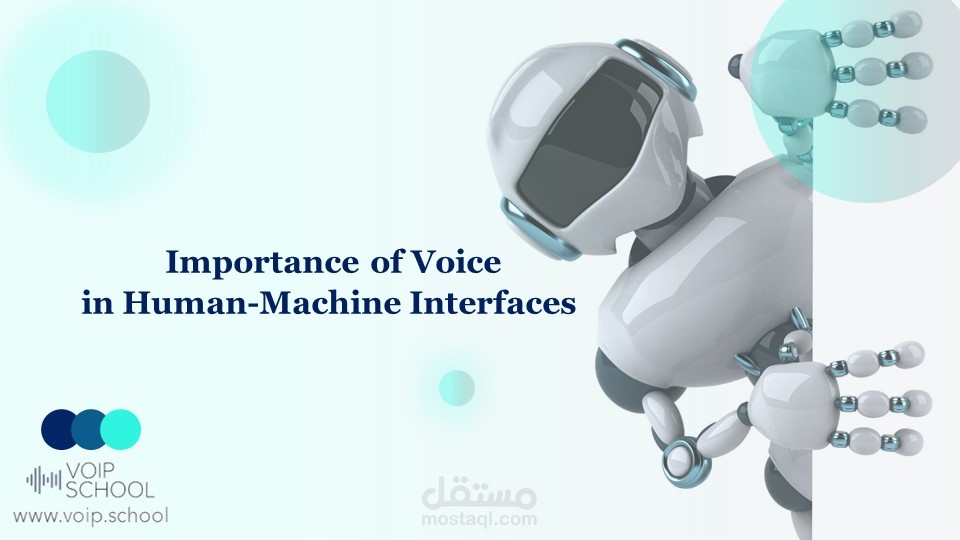 Importance of Voice
in Human-Machine Interfaces

VOIP
SCHOOL
www.voip.school

مستقل
mostaql.com